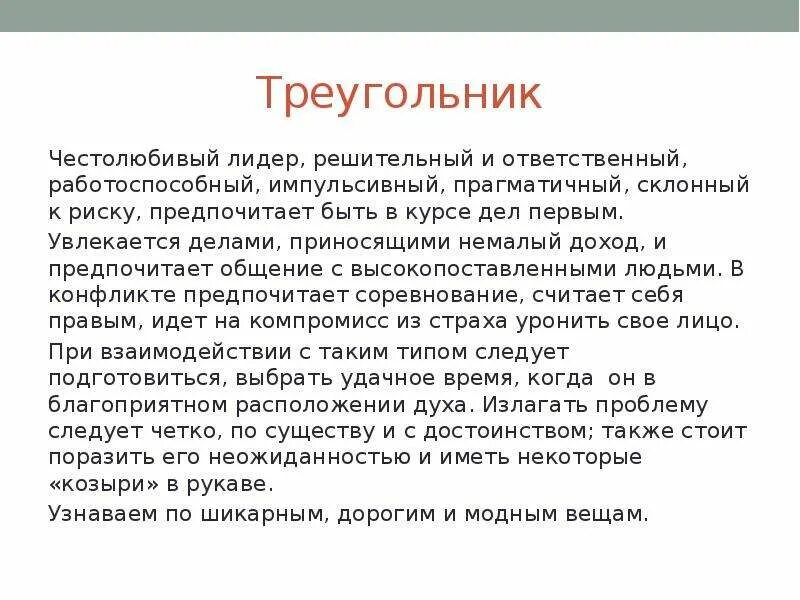 Треугольник

Честолюбивый лидер, решительный и ответственный, работоспособный, импульсивный, прагматичный, склонный к риску, предпочитает быть в курсе дел первым.

Увлекается делами, приносящими немалый доход, и предпочитает общение с высокопоставленными людьми. В конфликте предпочитает соревнование, считает себя правым, идет на компромисс из страха уронить свое лицо.

При взаимодействии с таким типом следует подготовиться, выбрать удачное время, когда он в благоприятном расположении духа. Излагать проблему следует четко, по существу и с достоинством; также стоит поразить его неожиданностью и иметь некоторые «козыри» в рукаве.

Узнаваем по шикарным, дорогим и модным вещам.